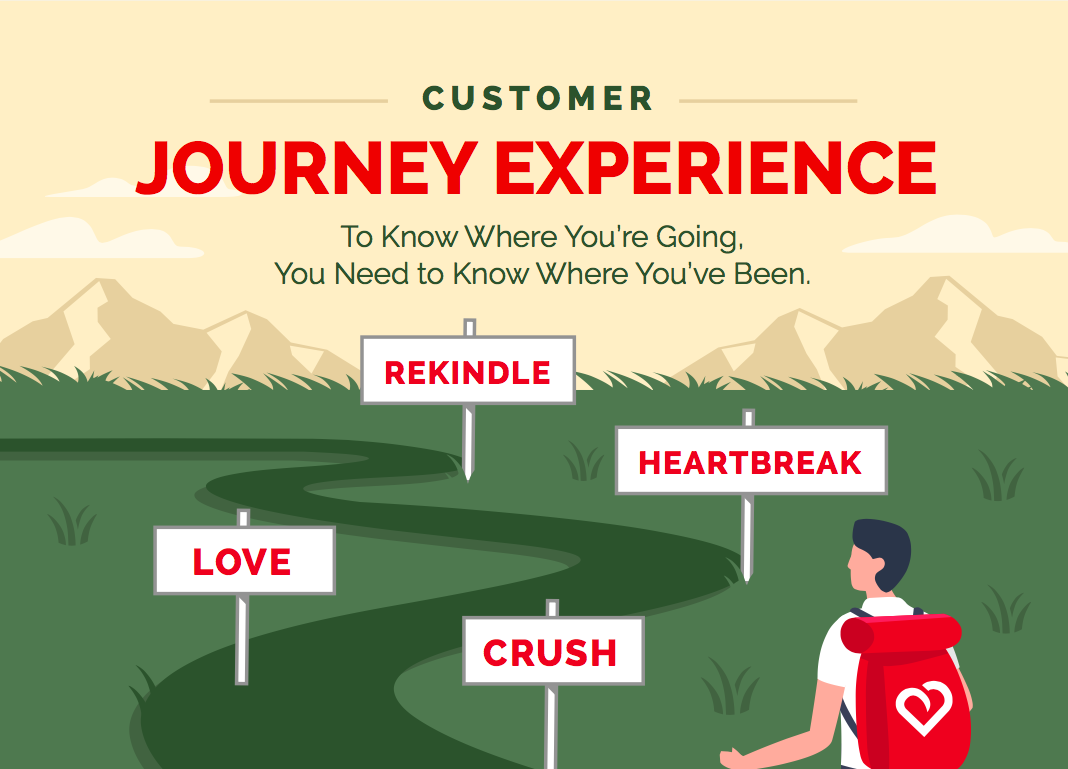 CUSTOMER

JOURNEY EXPERIENCE

To Know Where You're Going,
You Need to Know Where You've Been.

REKINDLE

HEARTBREAK

LOVE

CRUSH